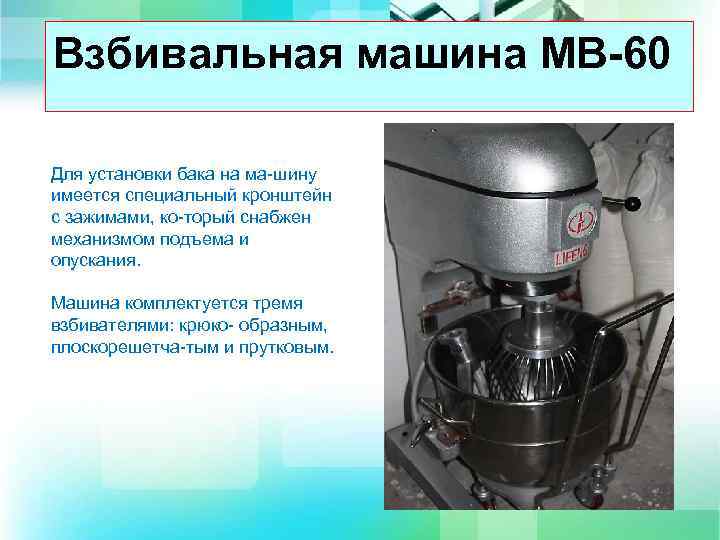 Взбивальная машина МВ-60

Для установки бака на ма-шину имеется специальный кронштейн с зажимами, ко-торый снабжен механизмом подъема и опускания.

Машина комплектуется тремя взбивателями: крюко- образным, плоскорешетча-тым и прутковым.

LIFENG